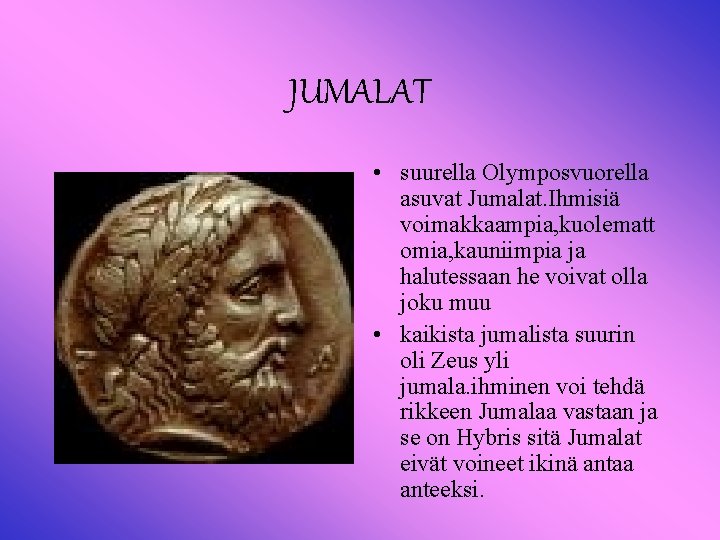 JUMALAT

• suurella Olymposvuorella asuvat Jumalat.Ihmisiä voimakkaampia,kuolemattomia,kauniimpia ja halutessaan he voivat olla joku muu

• kaikista jumalista suurin oli Zeus yli jumala.ihminen voi tehdä rikkeen Jumalaa vastaan ja se on Hybris sitä Jumalat eivät voineet ikinä antaa anteeksi.